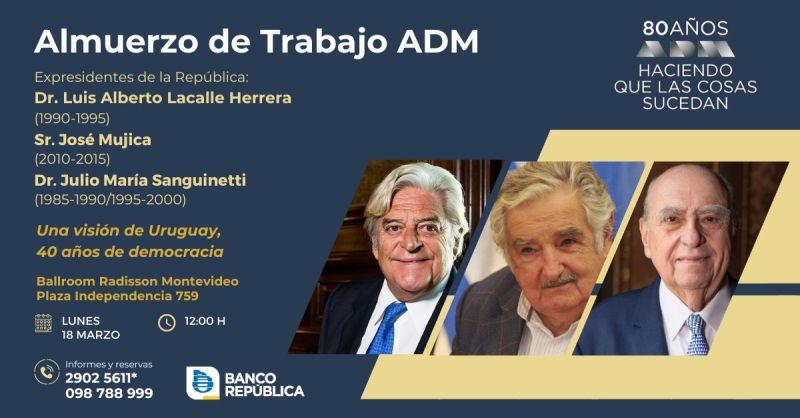 Almuerzo de Trabajo ADM

Expresidentes de la República:
Dr. Luis Alberto Lacalle Herrera
(1990-1995)
Sr. José Mujica
(2010-2015)
Dr. Julio María Sanguinetti
(1985-1990/1995-2000)

Una visión de Uruguay,
40 años de democracia

Ballroom Radisson Montevideo
Plaza Independencia 759

LUNES
18 MARZO

12:00 H

Informes y reservas
2902 5611*
098 788 999

BANCO REPÚBLICA

80AÑOS
ADM
HACIENDO QUE LAS COSAS SUCEDAN